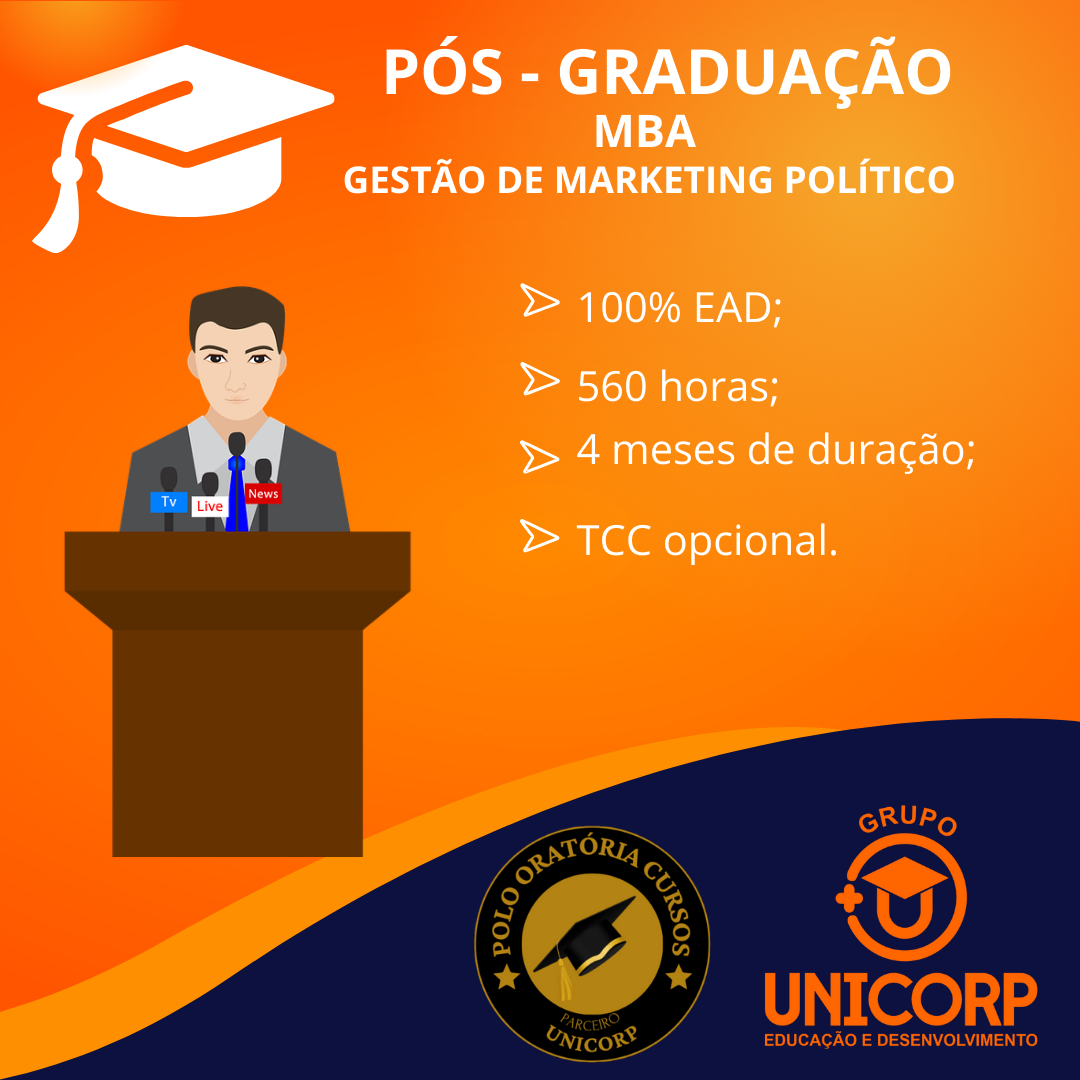 PÓS - GRADUAÇÃO
MBA
GESTÃO DE MARKETING POLÍTICO

100% EAD;

560 horas;

4 meses de duração;

TCC opcional.

Tv
Live
News

POLO ORATÓRIA CURSOS
PARCEIRO
UNICORP

GRUPO
UNICORP
EDUCAÇÃO E DESENVOLVIMENTO